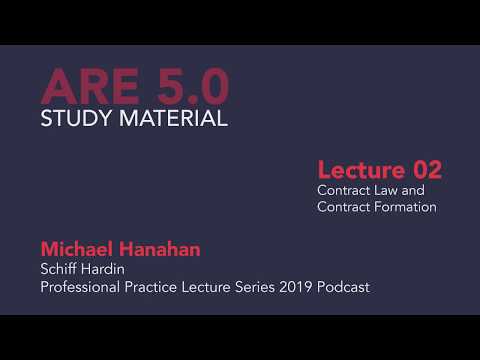 ARE 5.0
STUDY MATERIAL

Lecture 02
Contract Law and Contract Formation

Michael Hanahan
Schiff Hardin
Professional Practice Lecture Series 2019 Podcast